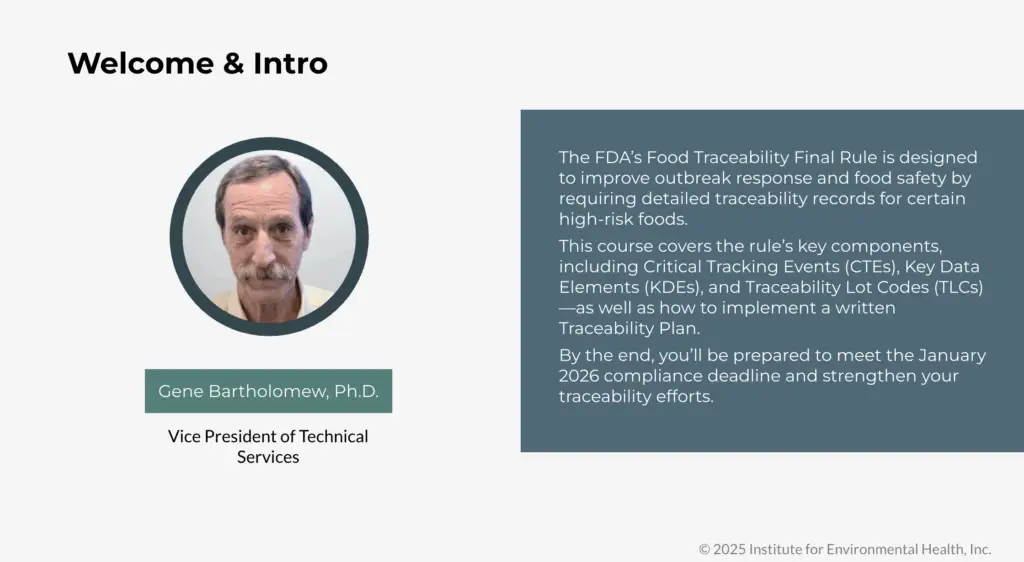 Welcome & Intro

Gene Bartholomew, Ph.D.

Vice President of Technical Services

The FDA's Food Traceability Final Rule is designed to improve outbreak response and food safety by requiring detailed traceability records for certain high-risk foods.

This course covers the rule's key components, including Critical Tracking Events (CTEs), Key Data Elements (KDEs), and Traceability Lot Codes (TLCs)—as well as how to implement a written Traceability Plan.

By the end, you'll be prepared to meet the January 2026 compliance deadline and strengthen your traceability efforts.

© 2025 Institute for Environmental Health, Inc.